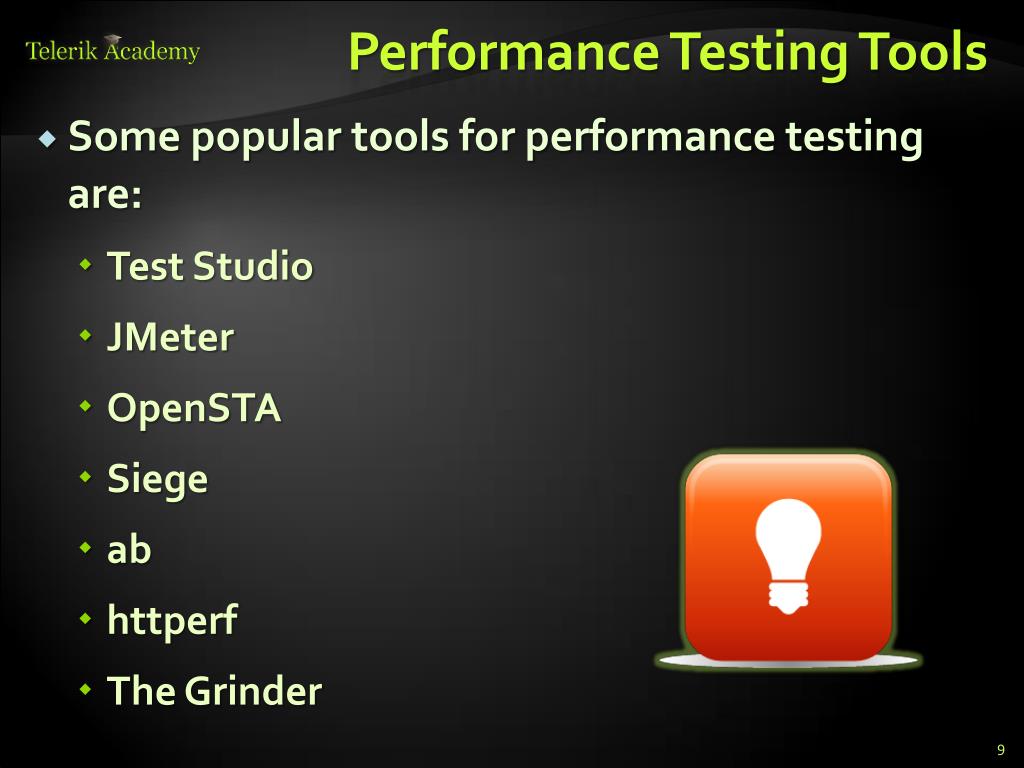 Telerik Academy

Performance Testing Tools

Some popular tools for performance testing are:

Test Studio

JMeter

OpenSTA

Siege

ab

httperf

The Grinder

9